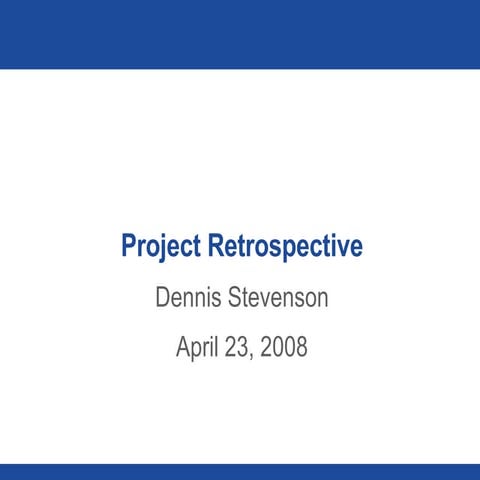 Project Retrospective

Dennis Stevenson

April 23, 2008